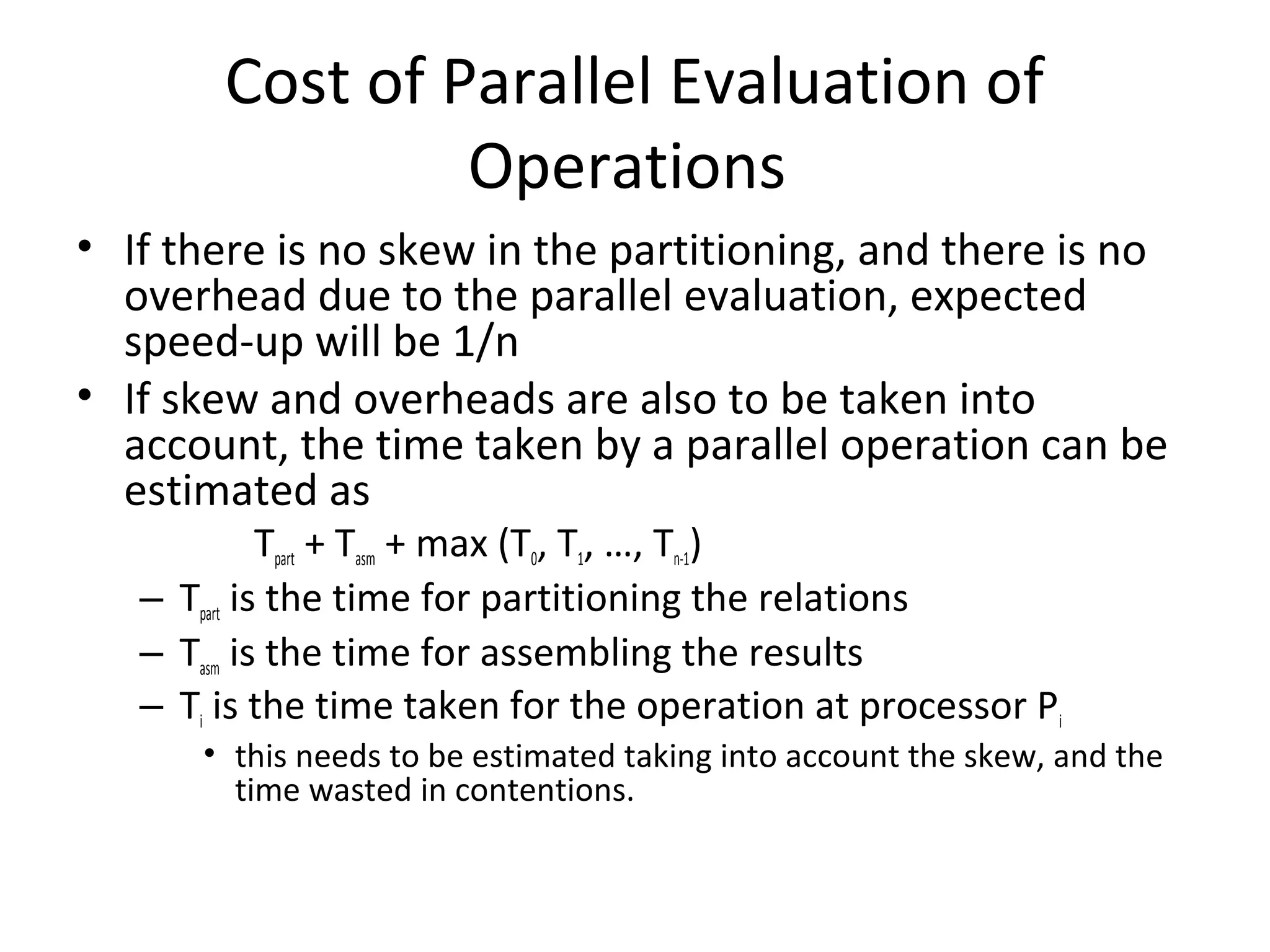 Cost of Parallel Evaluation of Operations

• If there is no skew in the partitioning, and there is no overhead due to the parallel evaluation, expected speed-up will be 1/n

• If skew and overheads are also to be taken into account, the time taken by a parallel operation can be estimated as

$T_{part} + T_{asm} + \max (T_0, T_1, \ldots, T_{n-1})$

– $T_{part}$ is the time for partitioning the relations

– $T_{asm}$ is the time for assembling the results

– $T_i$ is the time taken for the operation at processor $P_i$

• this needs to be estimated taking into account the skew, and the time wasted in contentions.